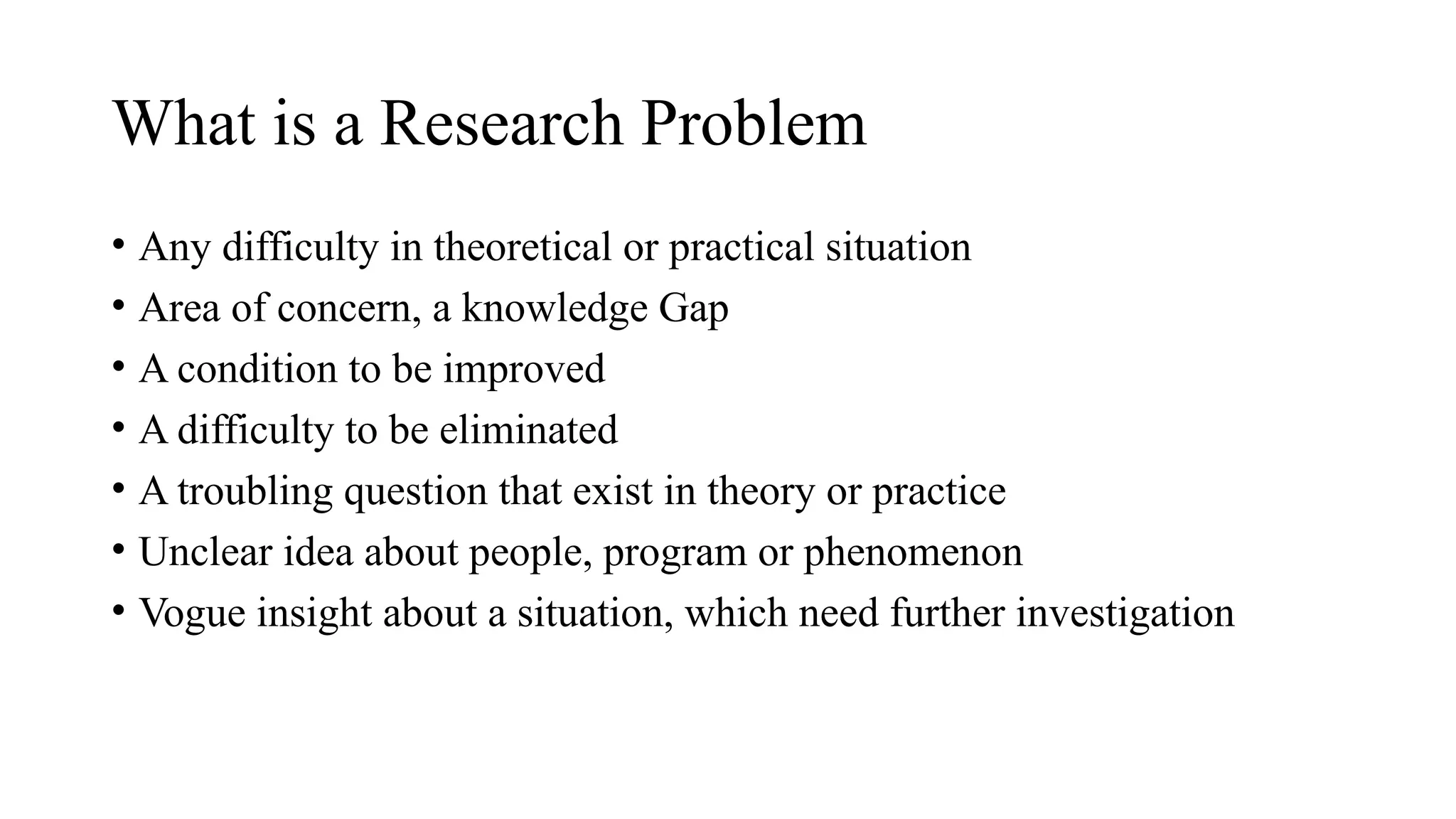 What is a Research Problem

• Any difficulty in theoretical or practical situation
• Area of concern, a knowledge Gap
• A condition to be improved
• A difficulty to be eliminated
• A troubling question that exist in theory or practice
• Unclear idea about people, program or phenomenon
• Vogue insight about a situation, which need further investigation